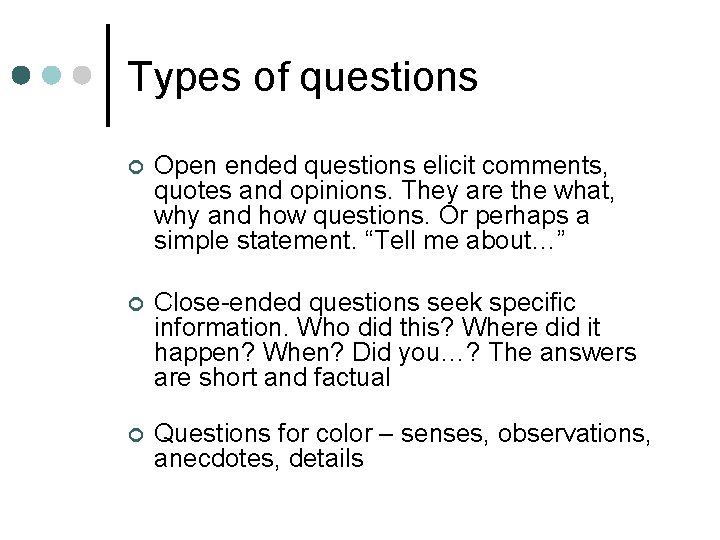 Types of questions

Open ended questions elicit comments, quotes and opinions. They are the what, why and how questions. Or perhaps a simple statement. “Tell me about…”

Close-ended questions seek specific information. Who did this? Where did it happen? When? Did you…? The answers are short and factual

Questions for color – senses, observations, anecdotes, details